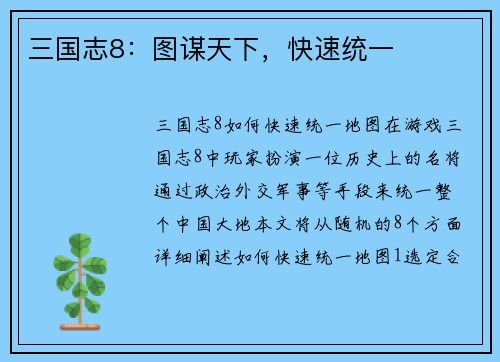 三国志8：图谋天下，快速统一

三国志8如何快速统一地图在游戏三国志8中玩家扮演一位历史上的名将通过政治外交军事等手段来统一整个中国大地本文将从随机的8个方面详细阐述如何快速统一地图1选定合